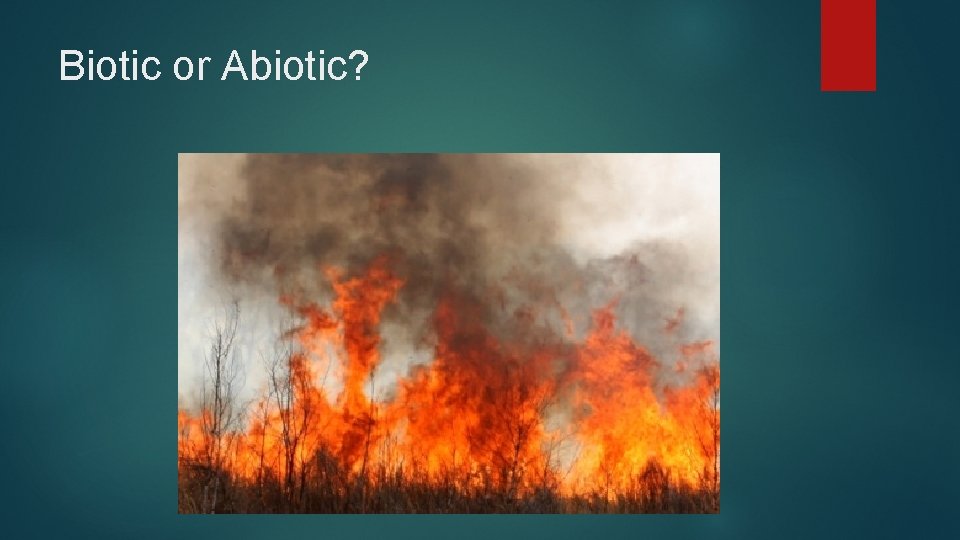 Biotic or Abiotic?